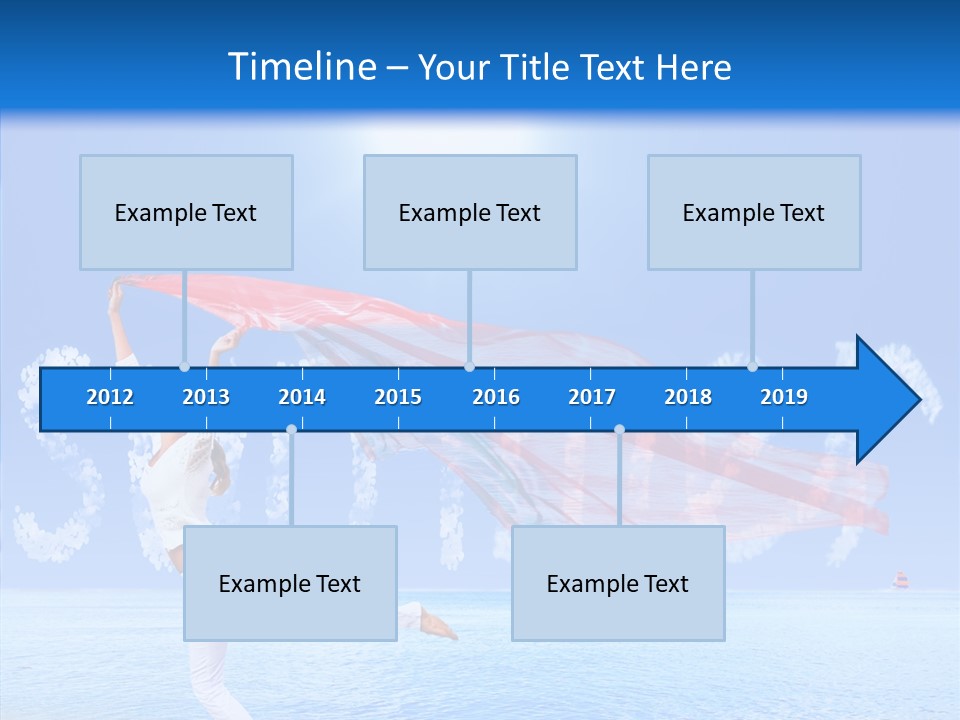 Timeline – Your Title Text Here

Example Text

Example Text

Example Text

2012 2013 2014 2015 2016 2017 2018 2019

Example Text

Example Text